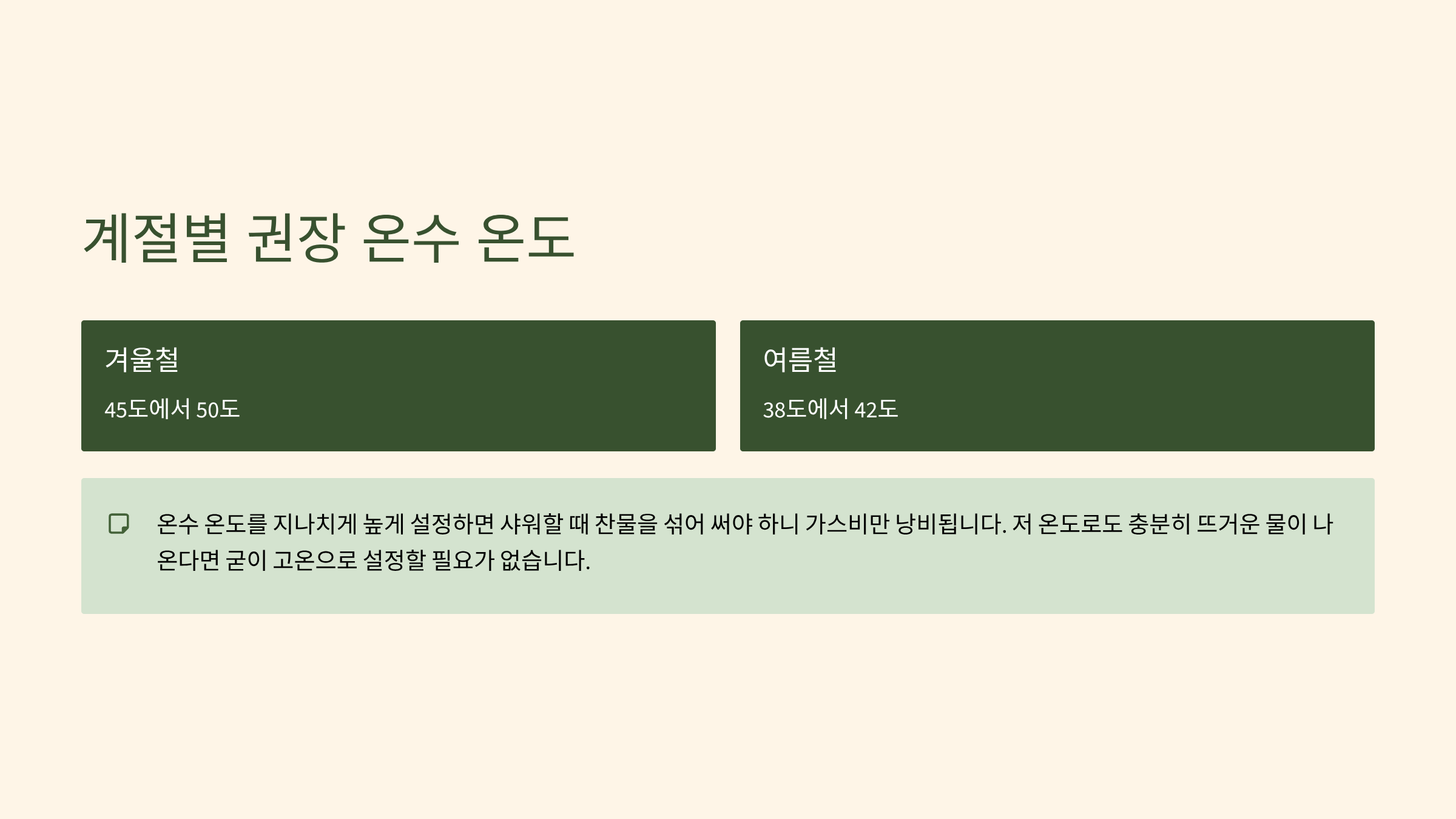 계절별 권장 온수 온도

겨울철

45도에서 50도

여름철

38도에서 42도

온수 온도를 지나치게 높게 설정하면 샤워할 때 찬물을 섞어 써야 하니 가스비만 낭비됩니다. 저 온도로도 충분히 뜨거운 물이 나온다면 굳이 고온으로 설정할 필요가 없습니다.